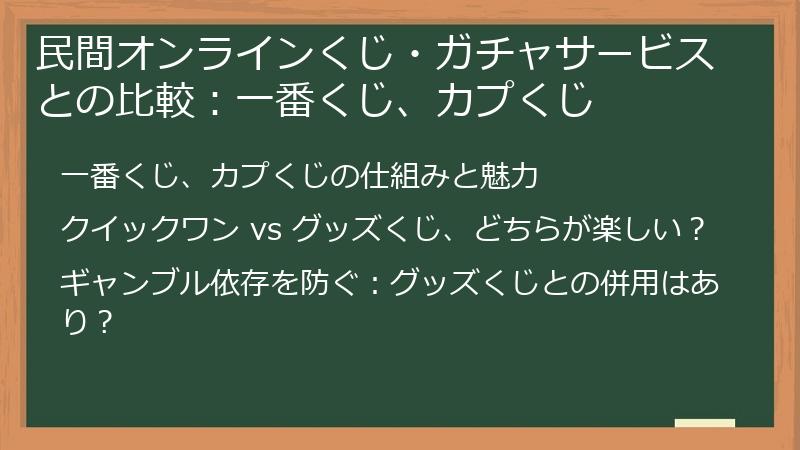 民間オンラインくじ・ガチャサービスとの比較：一番くじ、カプくじ

一番くじ、カプくじの仕組みと魅力

クイックワン vs グッズくじ、どちらが楽しい？

ギャンブル依存を防ぐ：グッズくじとの併用はあり？